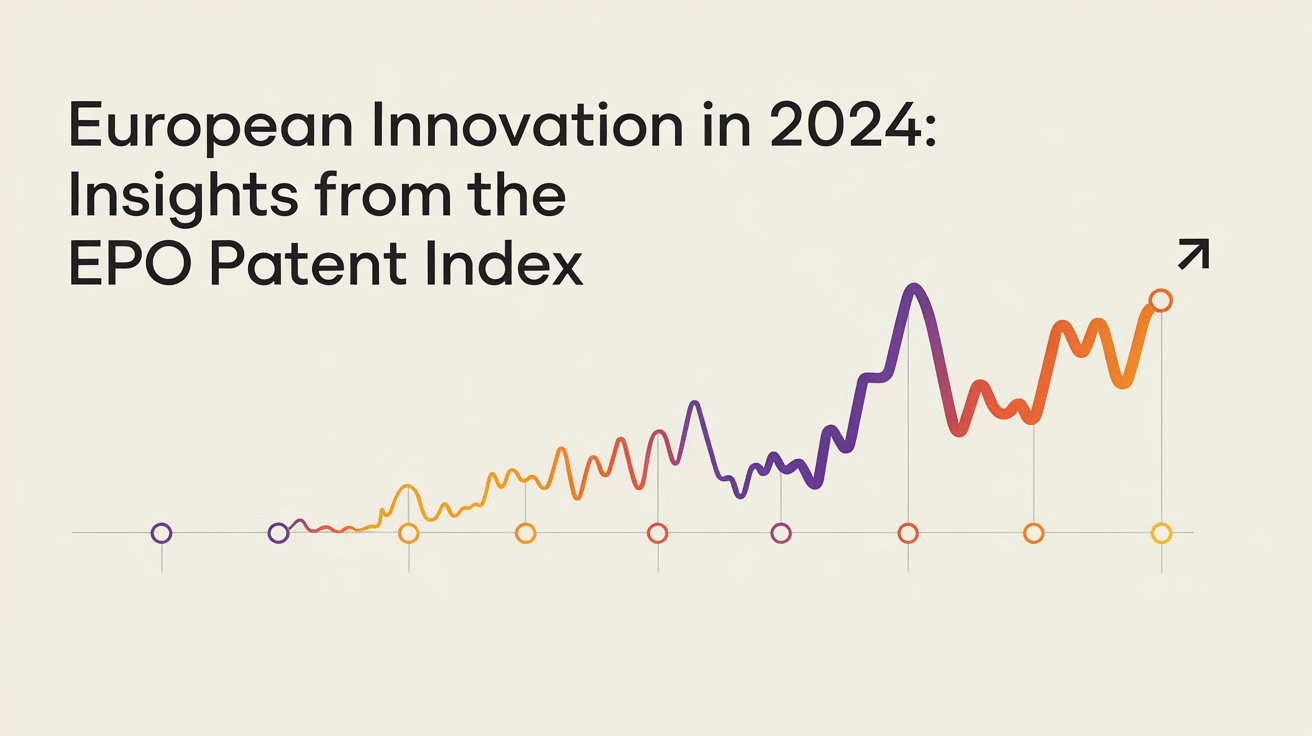 European Innovation in 2024: Insights from the EPO Patent Index